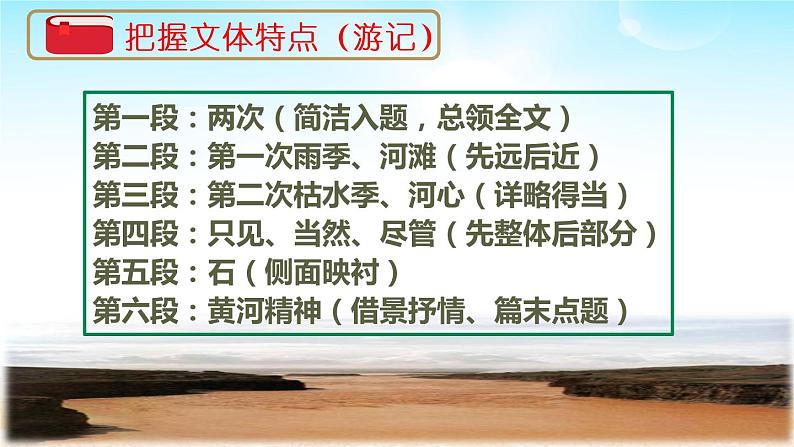 把握文体特点（游记）

第一段：两次（简洁入题，总领全文）
第二段：第一次雨季、河滩（先远后近）
第三段：第二次枯水季、河心（详略得当）
第四段：只见、当然、尽管（先整体后部分）
第五段：石（侧面映衬）
第六段：黄河精神（借景抒情、篇末点题）